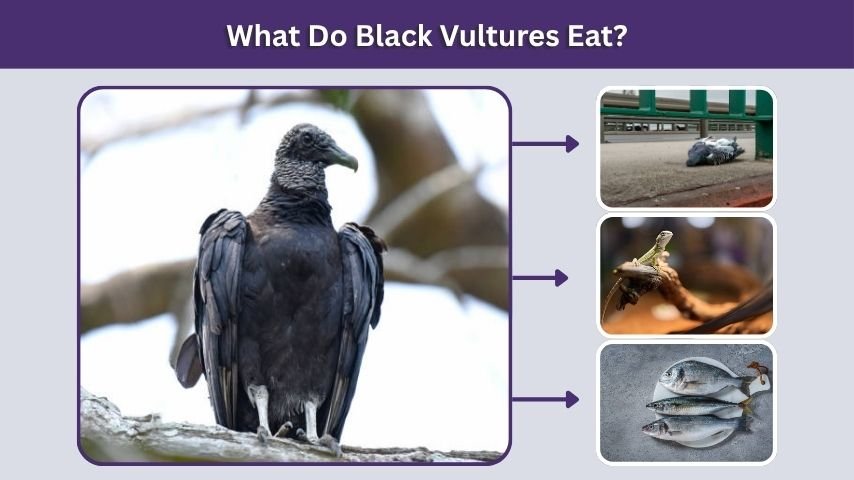 What Do Black Vultures Eat?